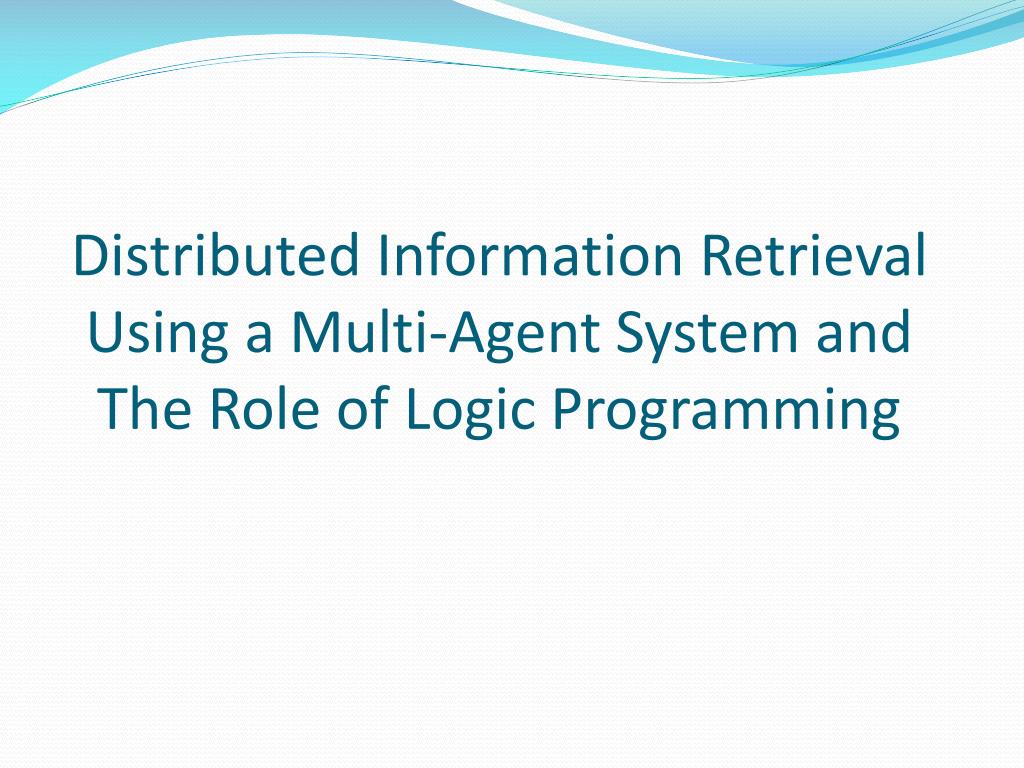 Distributed Information Retrieval Using a Multi-Agent System and The Role of Logic Programming